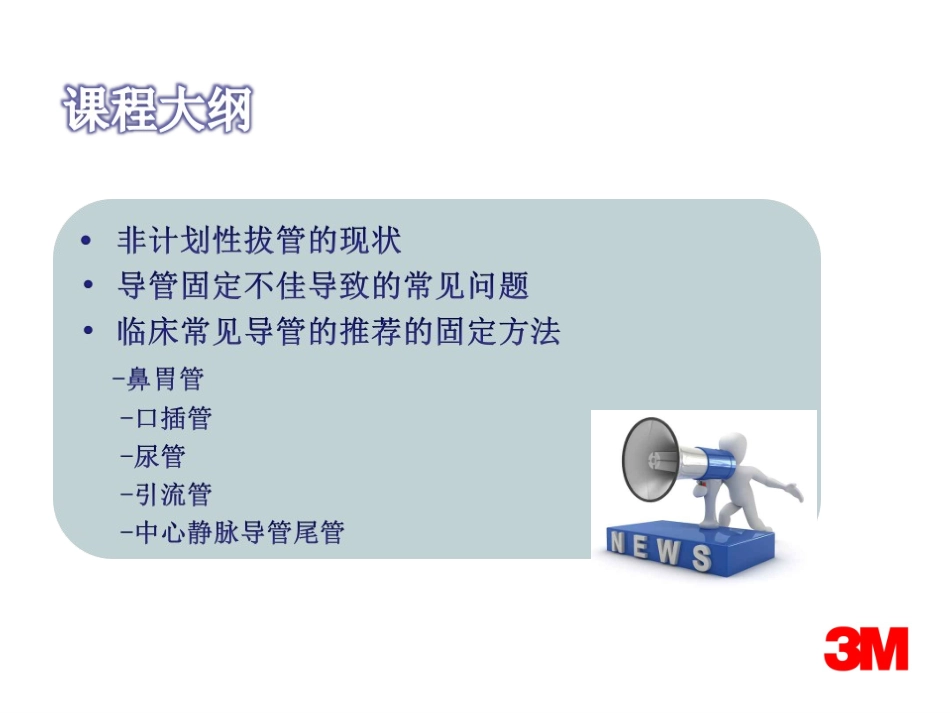 课程大纲

• 非计划性拔管的现状
• 导管固定不佳导致的常见问题
• 临床常见导管的推荐的固定方法

-鼻胃管
-口插管
-尿管
-引流管
-中心静脉导管尾管

NEWS

3M